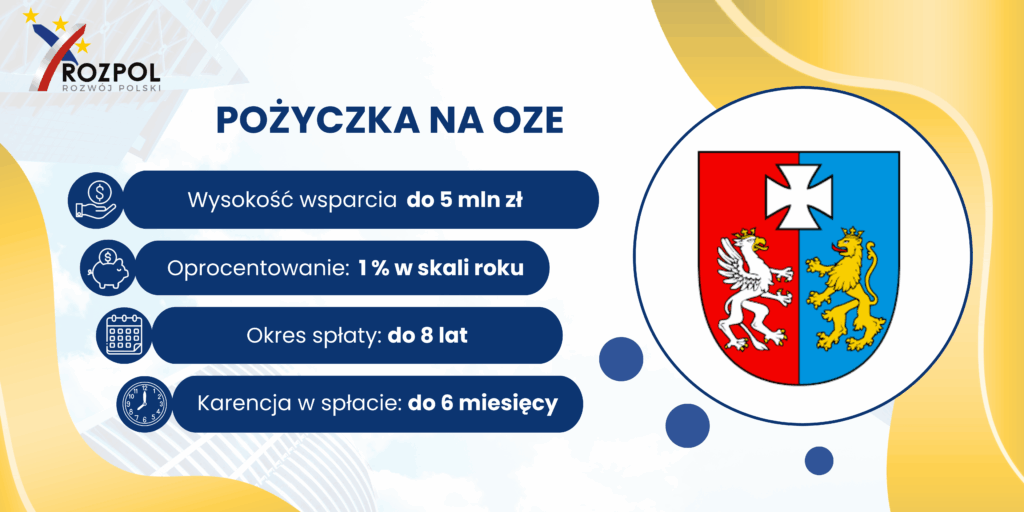 ROZPOL
ROZWÓJ POLSKI

POŻYCZKA NA OZE

Wysokość wsparcia do 5 mln zł

Oprocentowanie: 1 % w skali roku

Okres spłaty: do 8 lat

Karencja w spłacie: do 6 miesięcy